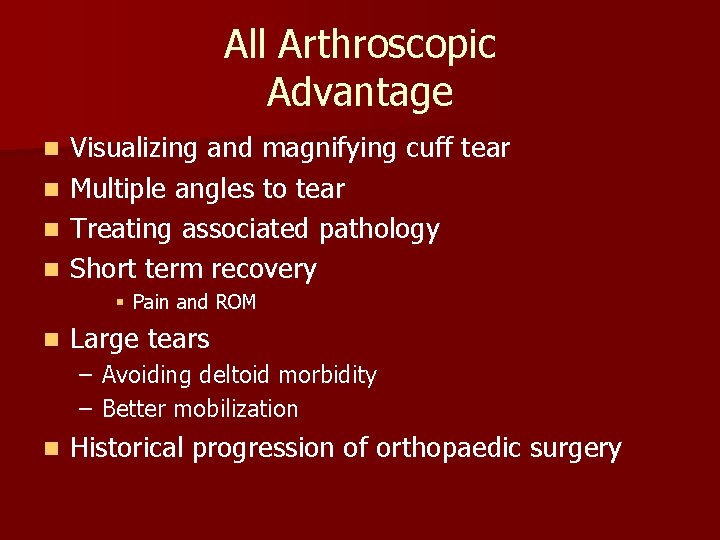 All Arthroscopic Advantage

- Visualizing and magnifying cuff tear
- Multiple angles to tear
- Treating associated pathology
- Short term recovery
  - Pain and ROM
- Large tears
  – Avoiding deltoid morbidity
  – Better mobilization
- Historical progression of orthopaedic surgery